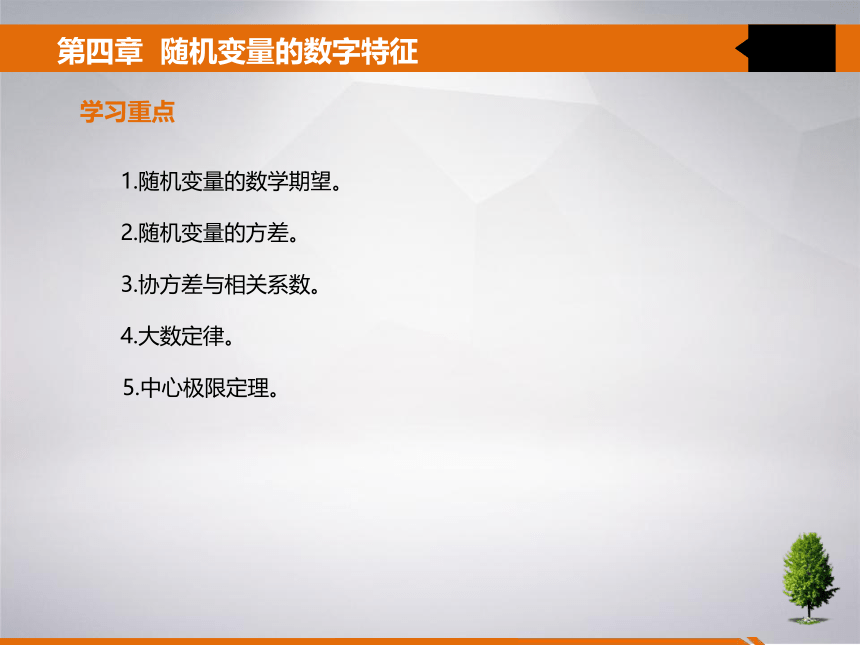 第四章 随机变量的数字特征

学习重点

1.随机变量的数学期望。

2.随机变量的方差。

3.协方差与相关系数。

4.大数定律。

5.中心极限定理。